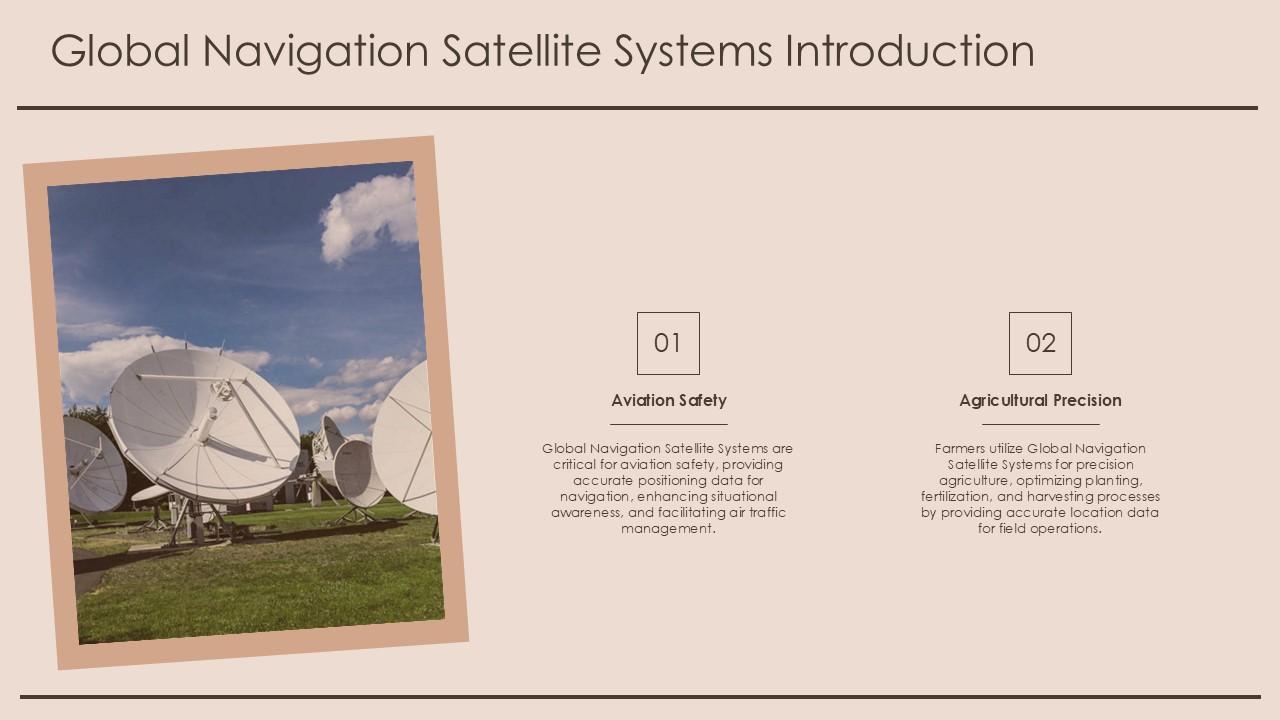 Global Navigation Satellite Systems Introduction

01

Aviation Safety

Global Navigation Satellite Systems are critical for aviation safety, providing accurate positioning data for navigation, enhancing situational awareness, and facilitating air traffic management.

02

Agricultural Precision

Farmers utilize Global Navigation Satellite Systems for precision agriculture, optimizing planting, fertilization, and harvesting processes by providing accurate location data for field operations.